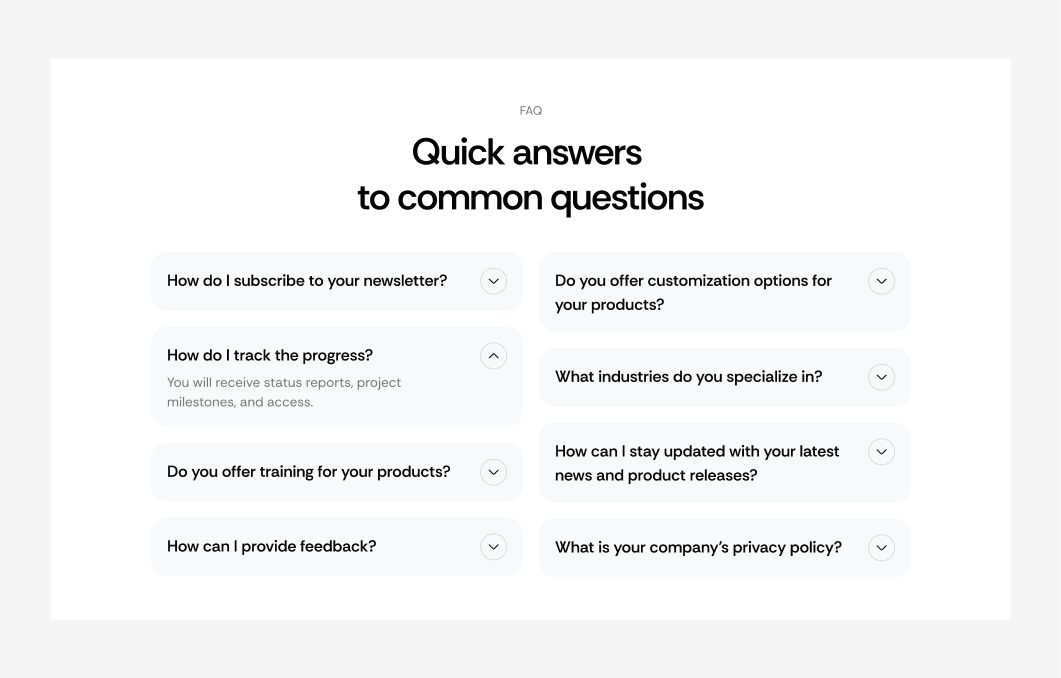 FAQ

Quick answers
to common questions

How do I subscribe to your newsletter?

How do I track the progress?

You will receive status reports, project milestones, and access.

Do you offer training for your products?

How can I provide feedback?

Do you offer customization options for your products?

What industries do you specialize in?

How can I stay updated with your latest news and product releases?

What is your company's privacy policy?